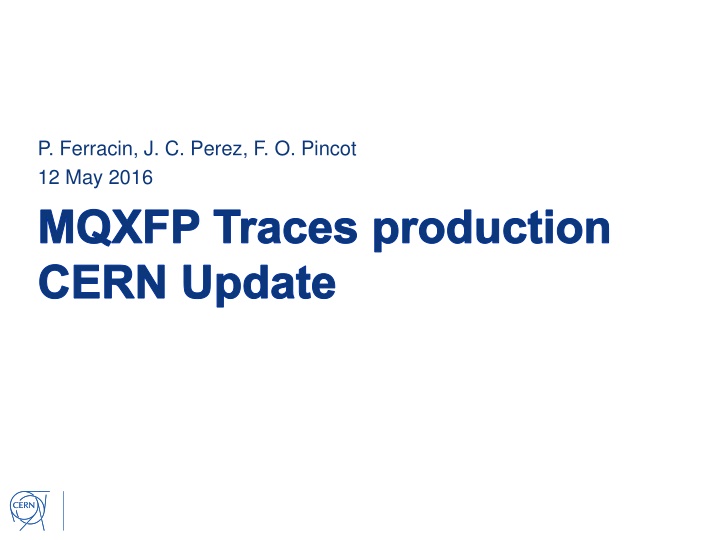 P. Ferracin, J. C. Perez, F. O. Pincot
12 May 2016

MQXFP Traces production
CERN Update

CERN